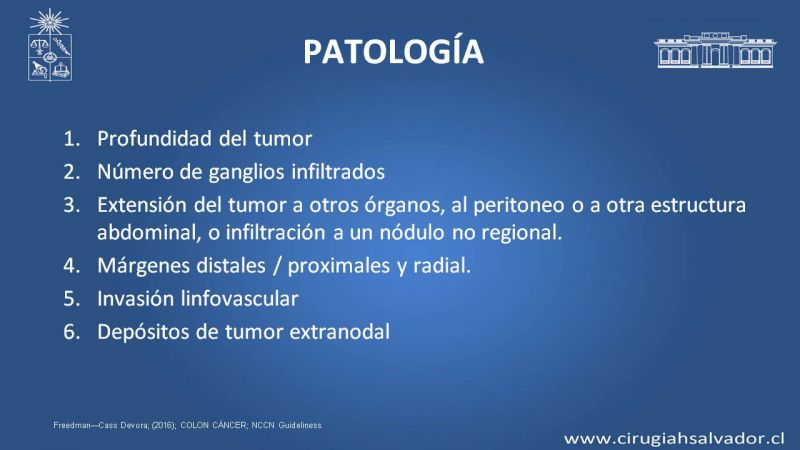 PATOLOGÍA

1. Profundidad del tumor
2. Número de ganglios infiltrados
3. Extensión del tumor a otros órganos, al peritoneo o a otra estructura abdominal, o infiltración a un nódulo no regional.
4. Márgenes distales / proximales y radial.
5. Invasión linfovascular
6. Depósitos de tumor extranodal

Freedman—Cass Devora; (2016); COLON CÁNCER; NCCN Guideliness

www.cirugiahsalvador.cl